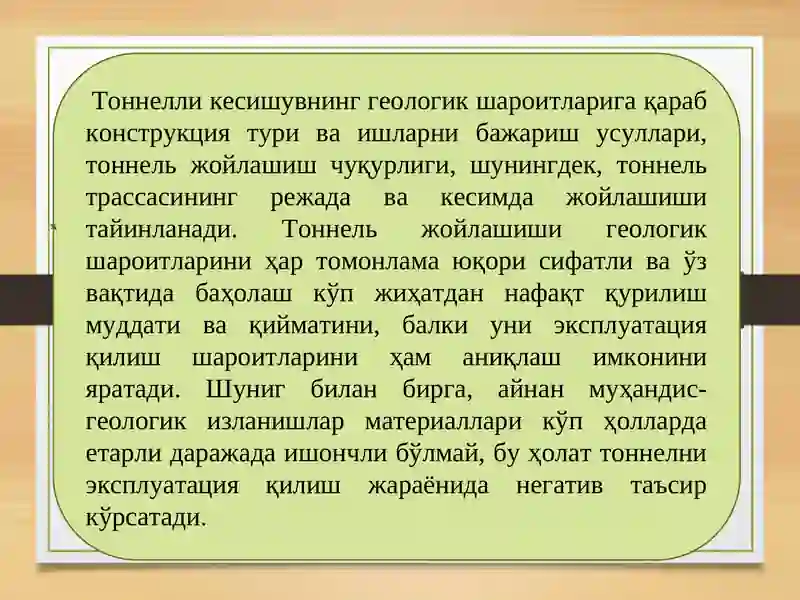 Тоннелли кесишувнинг геологик шароитларига қараб конструкция тури ва ишларни бажариш усуллари, тоннель жойлашиш чуқурлиги, шунингдек, тоннель трассасининг режада ва кесимда жойлашиши тайинланади. Тоннель жойлашиши геологик шароитларини ҳар томонлама юқори сифатли ва ўз вақтида баҳолаш кўп жиҳатдан нафақт қурилиш муддати ва қийматини, балки уни эксплуатация қилиш шароитларини ҳам аниқлаш имконини яратади. Шуниг билан бирга, айнан муҳандис-геологик изланишлар материаллари кўп ҳолларда етарли даражада ишончли бўлмай, бу ҳолат тоннелни эксплуатация қилиш жараёнида негатив таъсир кўрсатади.